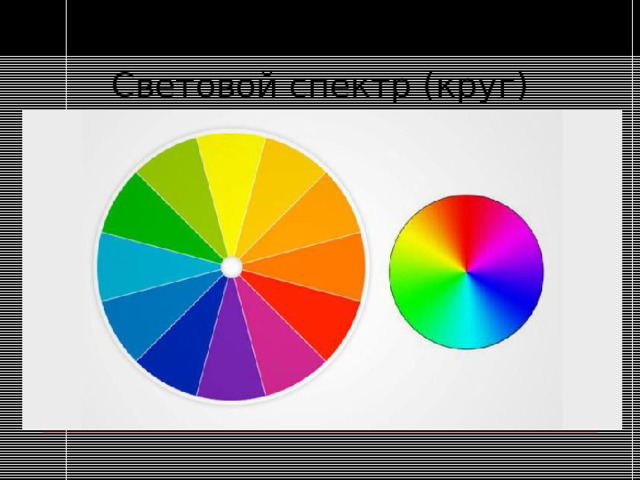 Световой спектр (круг)